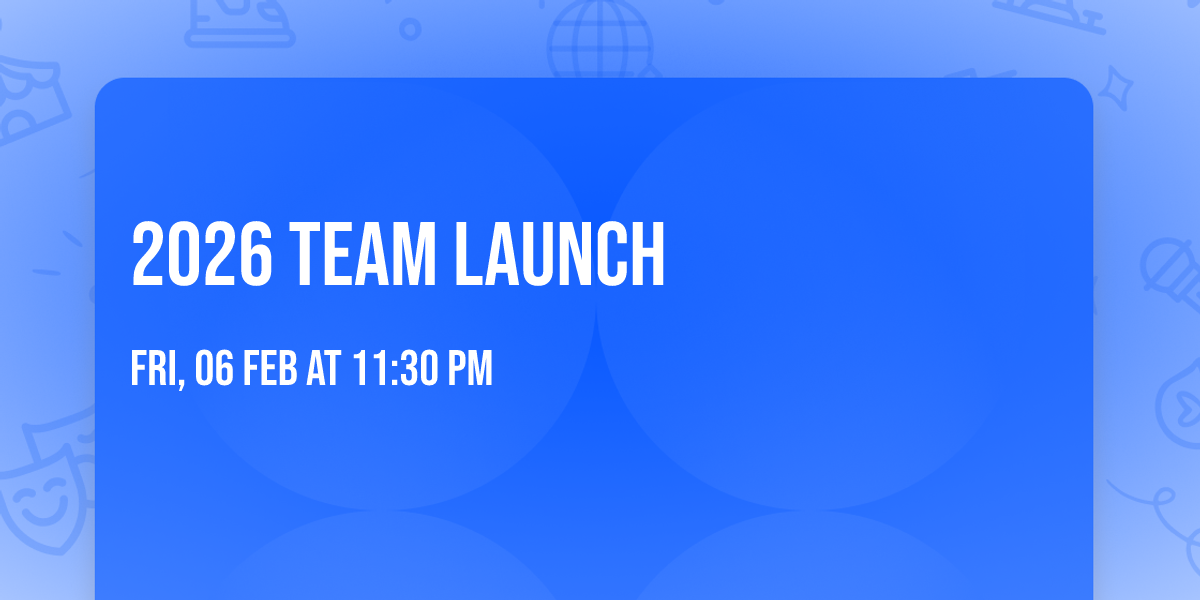 2026 TEAM LAUNCH

FRI, 06 FEB AT 11:30 PM